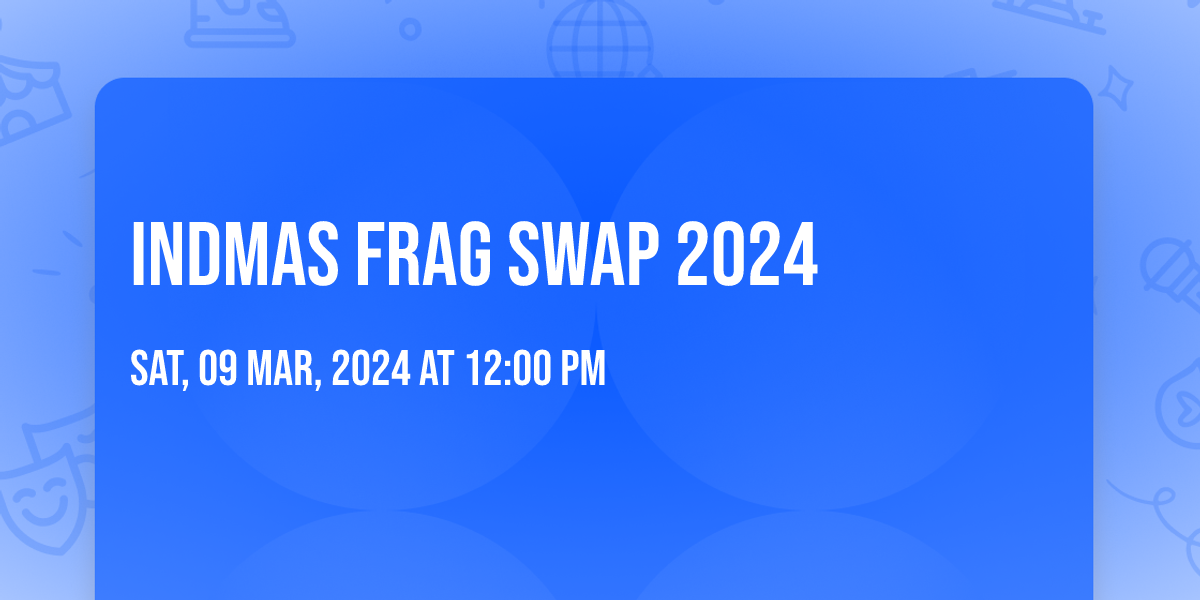 INDMAS FRAG SWAP 2024

SAT, 09 MAR, 2024 AT 12:00 PM